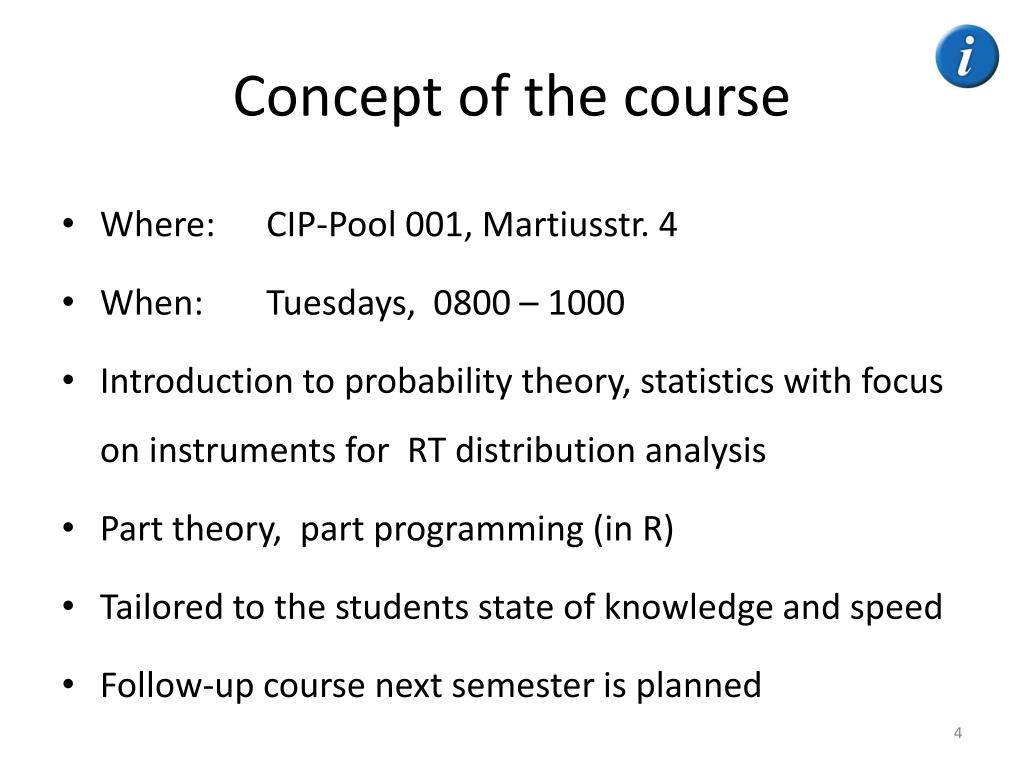 i

Concept of the course

• Where: CIP-Pool 001, Martiusstr. 4
• When: Tuesdays, 0800 – 1000
• Introduction to probability theory, statistics with focus on instruments for RT distribution analysis
• Part theory, part programming (in R)
• Tailored to the students state of knowledge and speed
• Follow-up course next semester is planned

4